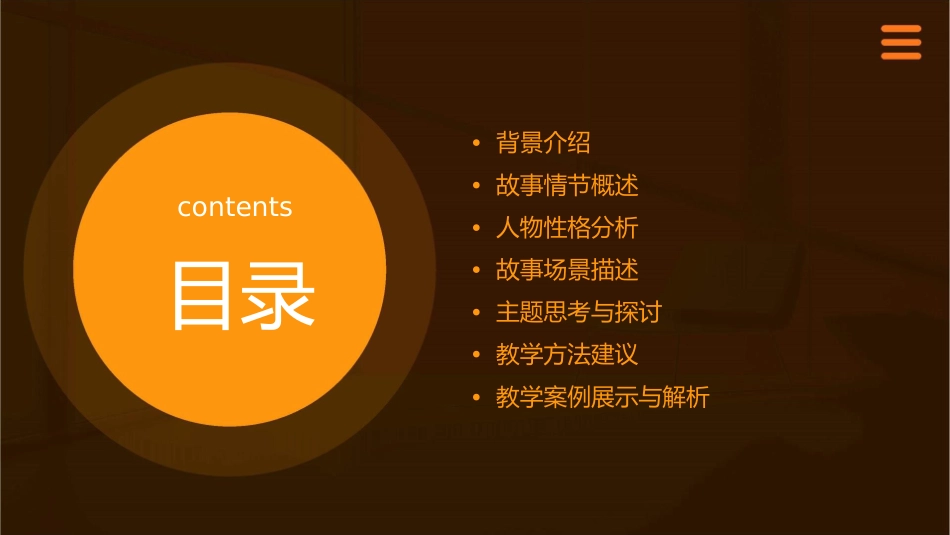 contents

目录

• 背景介绍
• 故事情节概述
• 人物性格分析
• 故事场景描述
• 主题思考与探讨
• 教学方法建议
• 教学案例展示与解析